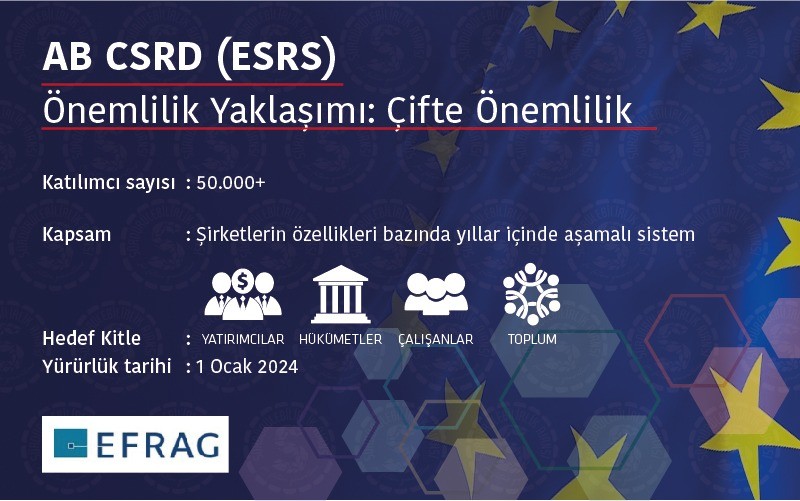 AB CSRD (ESRS)

Önemlilik Yaklaşımı: Çifte Önemlilik

Katılımcı sayısı : 50.000+

Kapsam : Şirketlerin özellikleri bazında yıllar içinde aşamalı sistem

Hedef Kitle : YATIRIMCILAR HÜKÜMETLER ÇALIŞANLAR TOPLUM

Yürürlük tarihi : 1 Ocak 2024

EFRAG